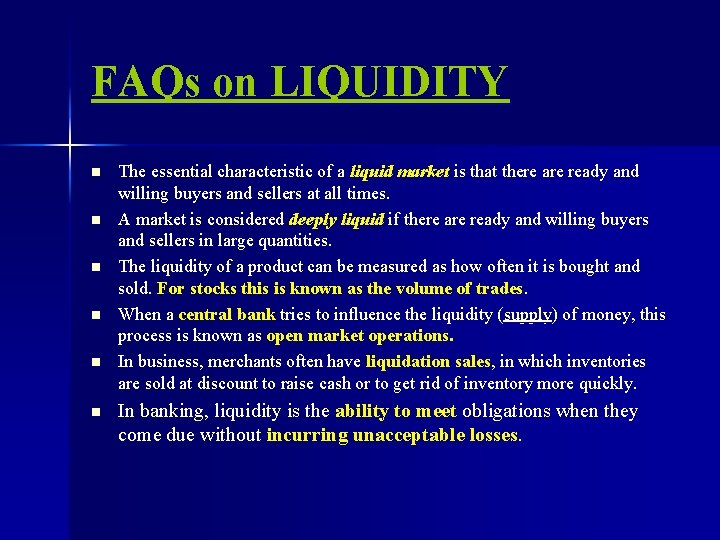 FAQs on LIQUIDITY

- The essential characteristic of a liquid market is that there are ready and willing buyers and sellers at all times.
- A market is considered deeply liquid if there are ready and willing buyers and sellers in large quantities.
- The liquidity of a product can be measured as how often it is bought and sold. For stocks this is known as the volume of trades.
- When a central bank tries to influence the liquidity (supply) of money, this process is known as open market operations.
- In business, merchants often have liquidation sales, in which inventories are sold at discount to raise cash or to get rid of inventory more quickly.
- In banking, liquidity is the ability to meet obligations when they come due without incurring unacceptable losses.